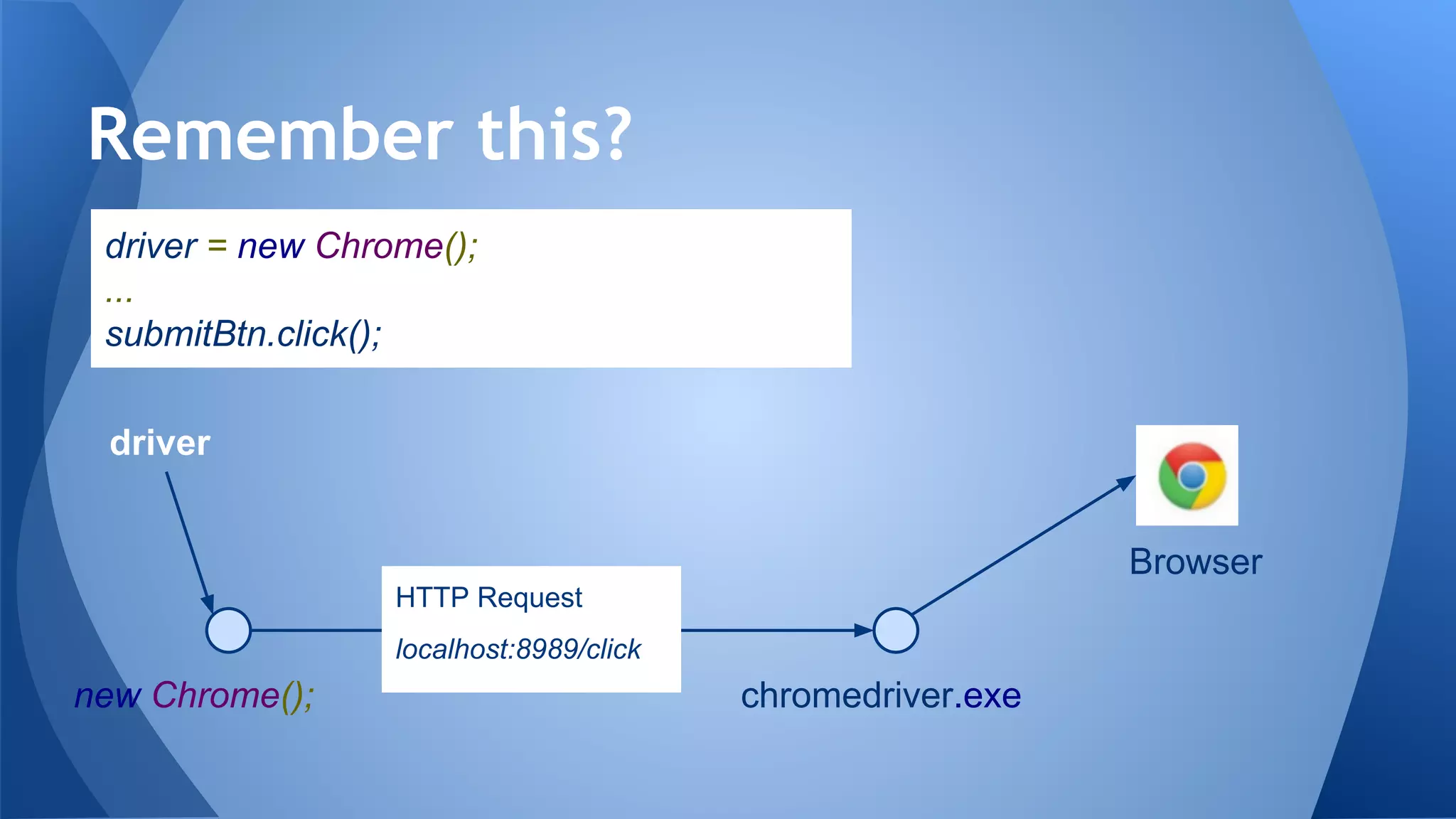 Remember this?

driver = new Chrome();
...
submitBtn.click();

driver

Browser

HTTP Request
localhost:8989/click

new Chrome();

chromedriver.exe